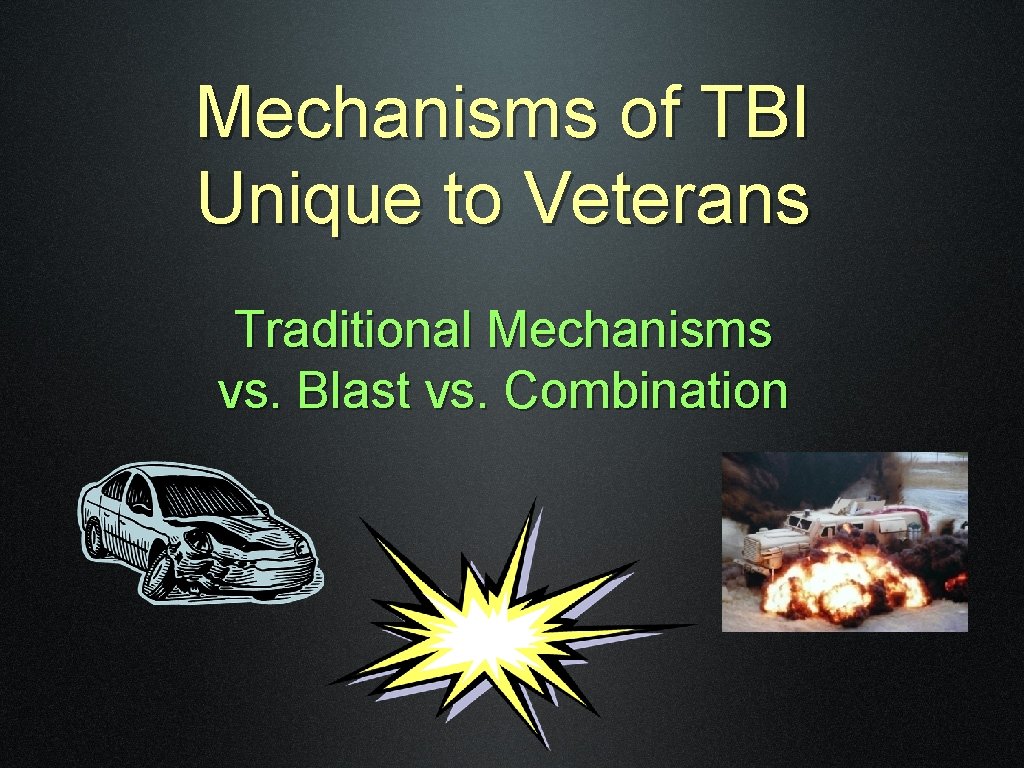 Mechanisms of TBI Unique to Veterans

Traditional Mechanisms vs. Blast vs. Combination